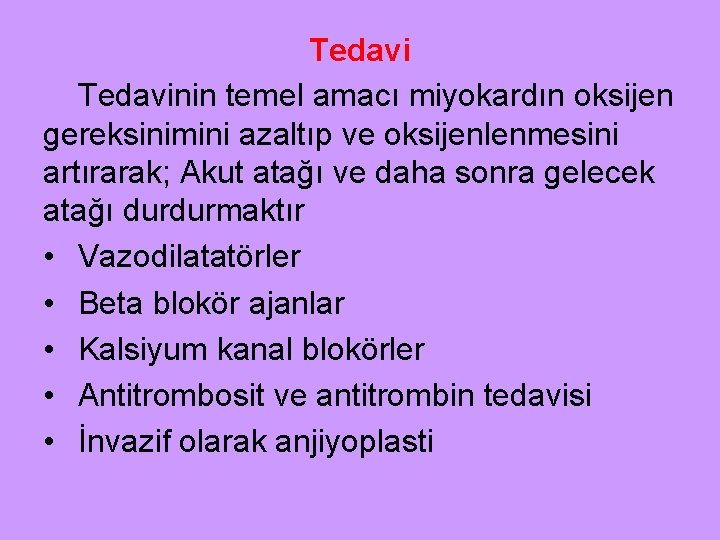 Tedavi

Tedavinin temel amacı miyokardın oksijen gereksinimini azaltıp ve oksijenlenmesini artırarak; Akut atağı ve daha sonra gelecek atağı durdurmaktır

• Vazodilatatörler
• Beta blokör ajanlar
• Kalsiyum kanal blokörler
• Antitrombosit ve antitrombin tedavisi
• İnvazif olarak anjiyoplasti